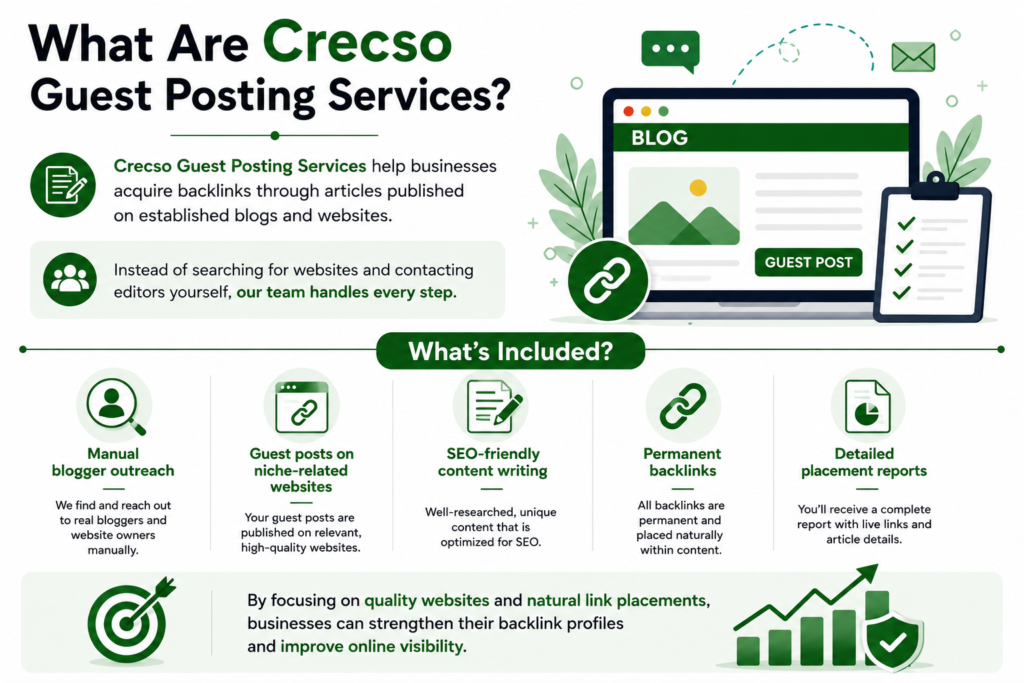 What Are Crecso Guest Posting Services?

Crecso Guest Posting Services help businesses acquire backlinks through articles published on established blogs and websites.

Instead of searching for websites and contacting editors yourself, our team handles every step.

BLOG

GUEST POST

What's Included?

Manual blogger outreach

We find and reach out to real bloggers and website owners manually.

Guest posts on niche-related websites

Your guest posts are published on relevant, high-quality websites.

SEO-friendly content writing

Well-researched, unique content that is optimized for SEO.

Permanent backlinks

All backlinks are permanent and placed naturally within content.

Detailed placement reports

You'll receive a complete report with live links and article details.

By focusing on quality websites and natural link placements, businesses can strengthen their backlink profiles and improve online visibility.